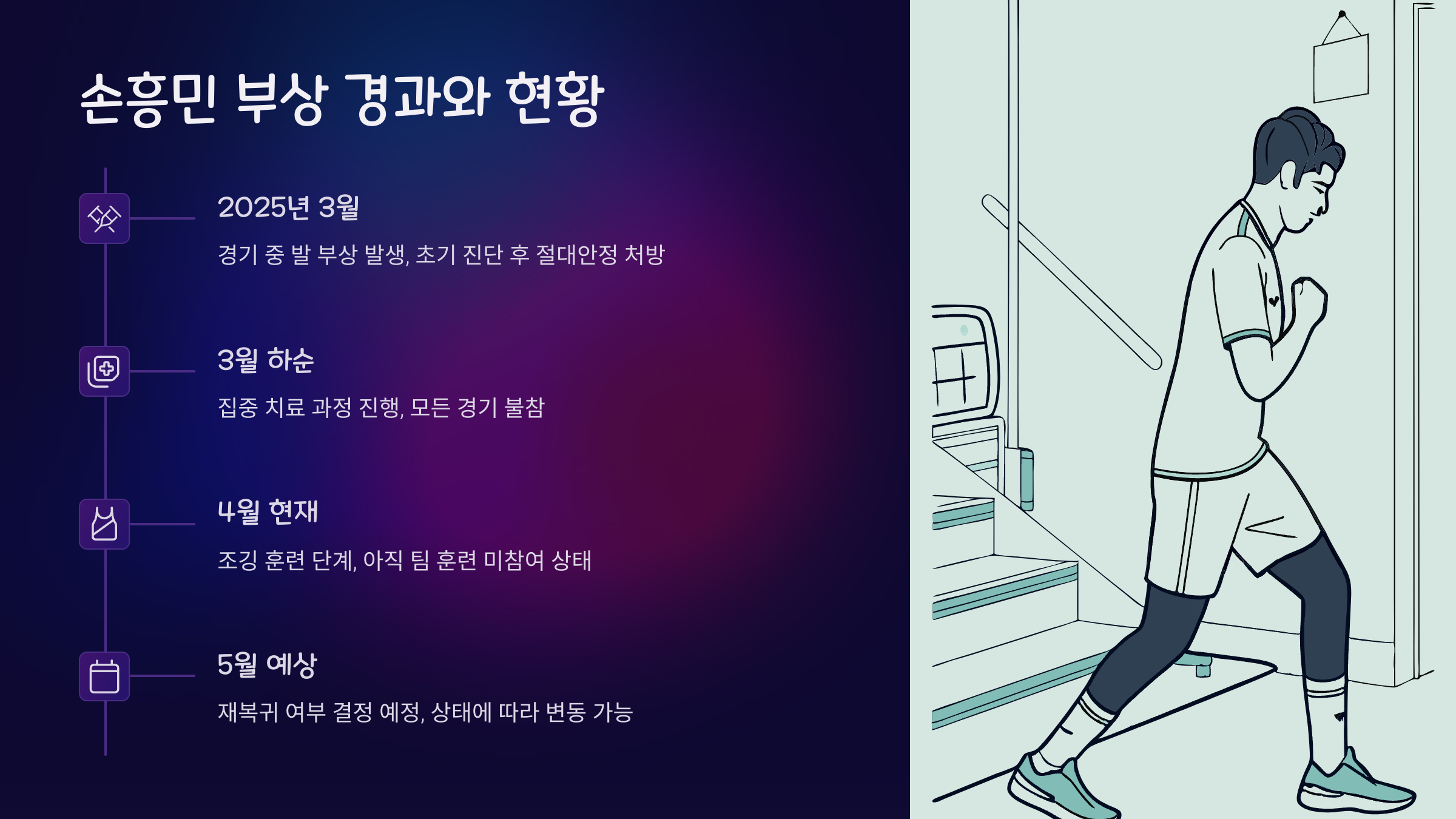 손흥민 부상 경과와 현황

2025년 3월

경기 중 발 부상 발생, 초기 진단 후 절대안정 처방

3월 하순

집중 치료 과정 진행, 모든 경기 불참

4월 현재

조깅 훈련 단계, 아직 팀 훈련 미참여 상태

5월 예상

재복귀 여부 결정 예정, 상태에 따라 변동 가능